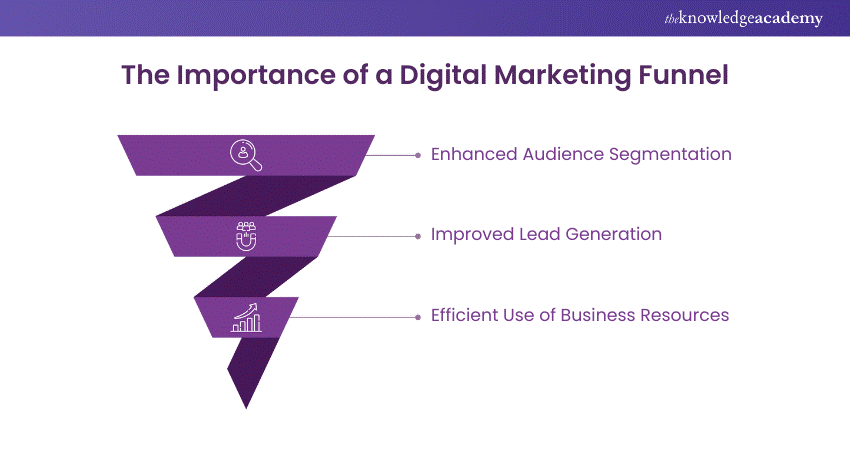 theknowledgeacademy

The Importance of a Digital Marketing Funnel

Enhanced Audience Segmentation

Improved Lead Generation

Efficient Use of Business Resources